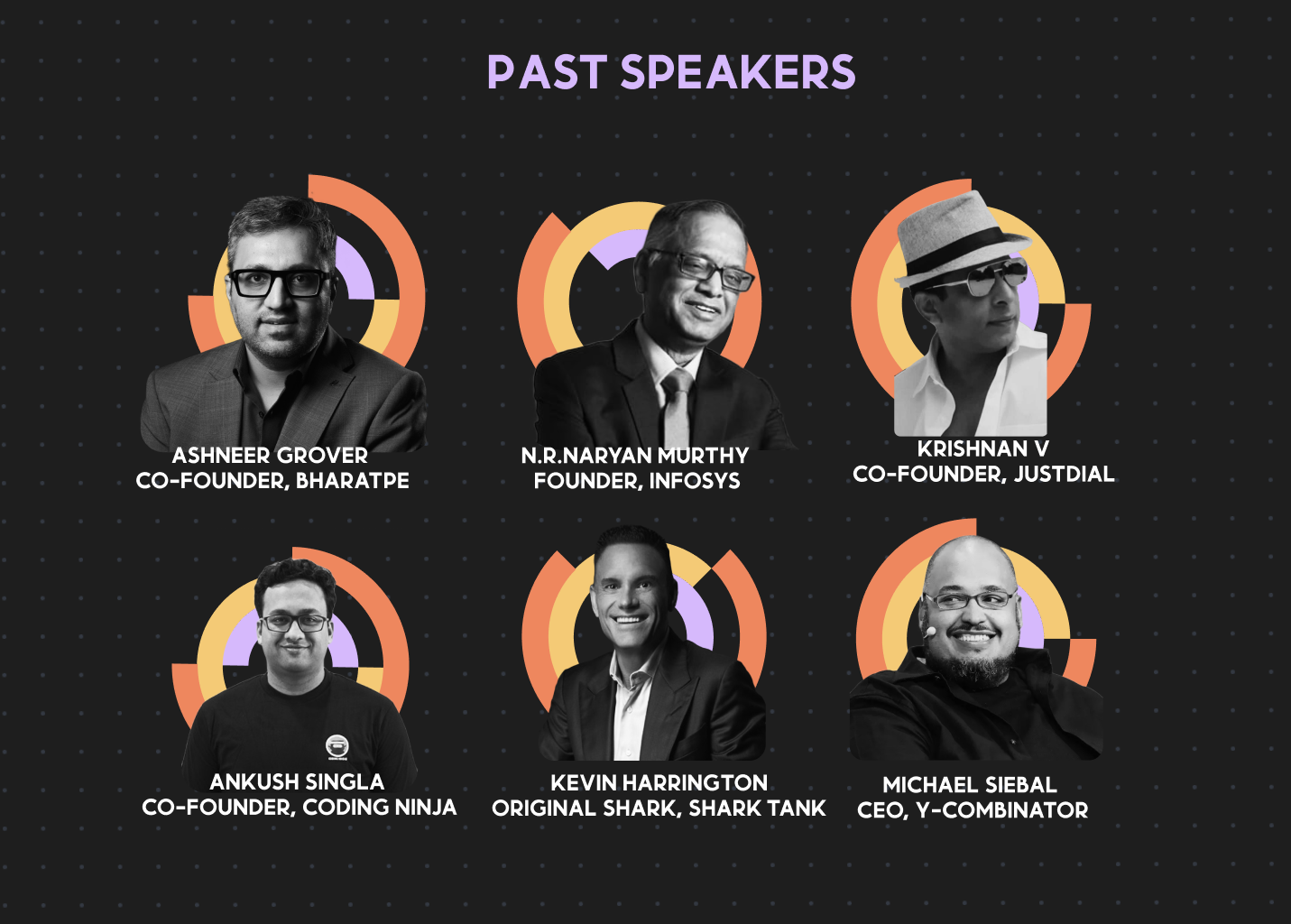 PAST SPEAKERS

ASHNEER GROVER
CO-FOUNDER, BHARATPE

N.R.NARYAN MURTHY
FOUNDER, INFOSYS

KRISHNAN V
CO-FOUNDER, JUSTDIAL

ANKUSH SINGLA
CO-FOUNDER, CODING NINJA

KEVIN HARRINGTON
ORIGINAL SHARK, SHARK TANK

MICHAEL SIEBAL
CEO, Y-COMBINATOR